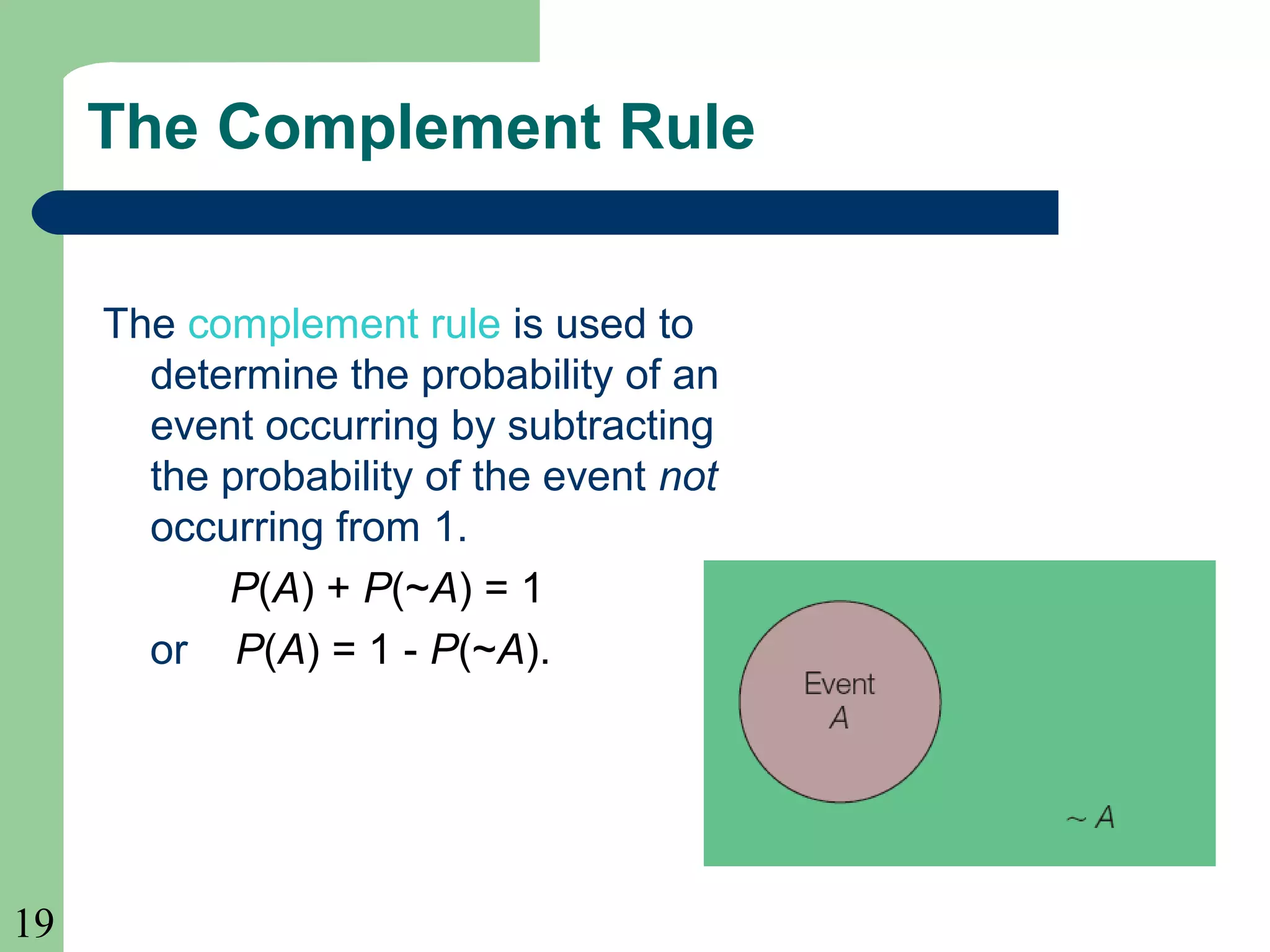 The Complement Rule

The complement rule is used to determine the probability of an event occurring by subtracting the probability of the event not occurring from 1.

$P(A) + P(\sim A) = 1$

or $P(A) = 1 - P(\sim A)$.

Event
$A$

$\sim A$

19